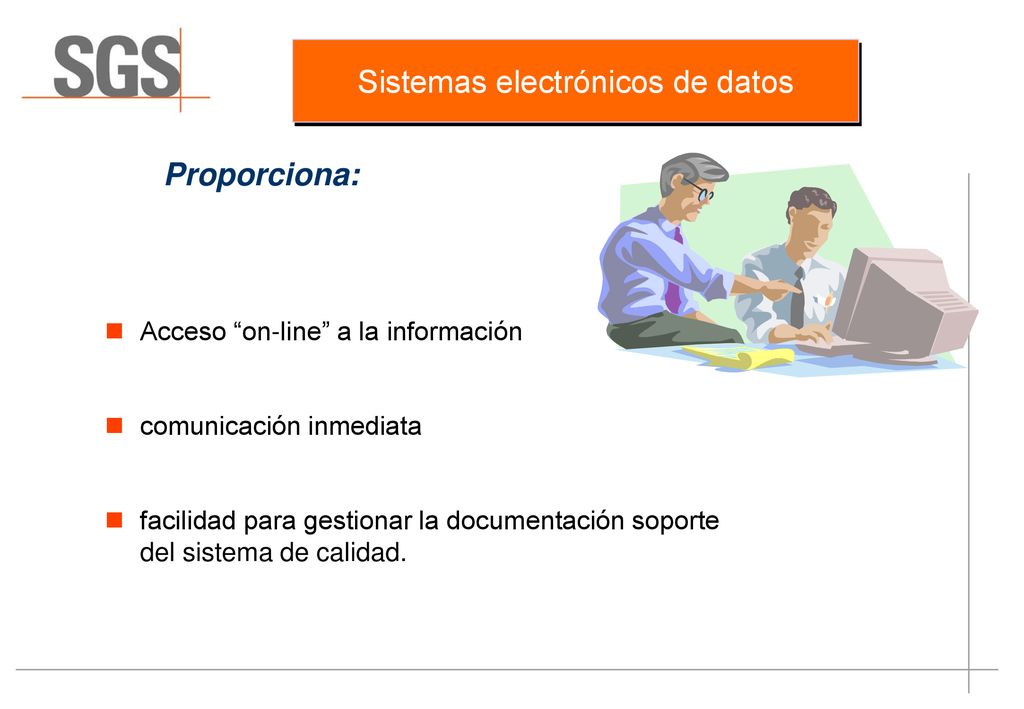 SGS

Sistemas electrónicos de datos

Proporciona:

Acceso “on-line” a la información

comunicación inmediata

facilidad para gestionar la documentación soporte del sistema de calidad.